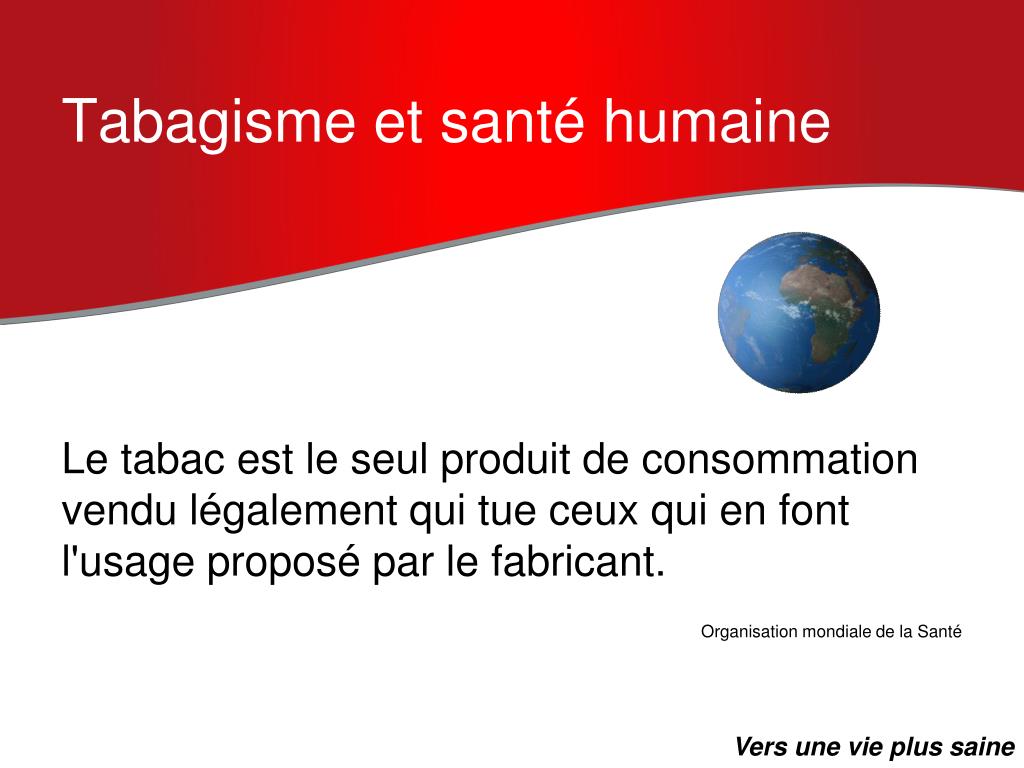 Tabagisme et santé humaine

Le tabac est le seul produit de consommation vendu légalement qui tue ceux qui en font l'usage proposé par le fabricant.

Organisation mondiale de la Santé

Vers une vie plus saine